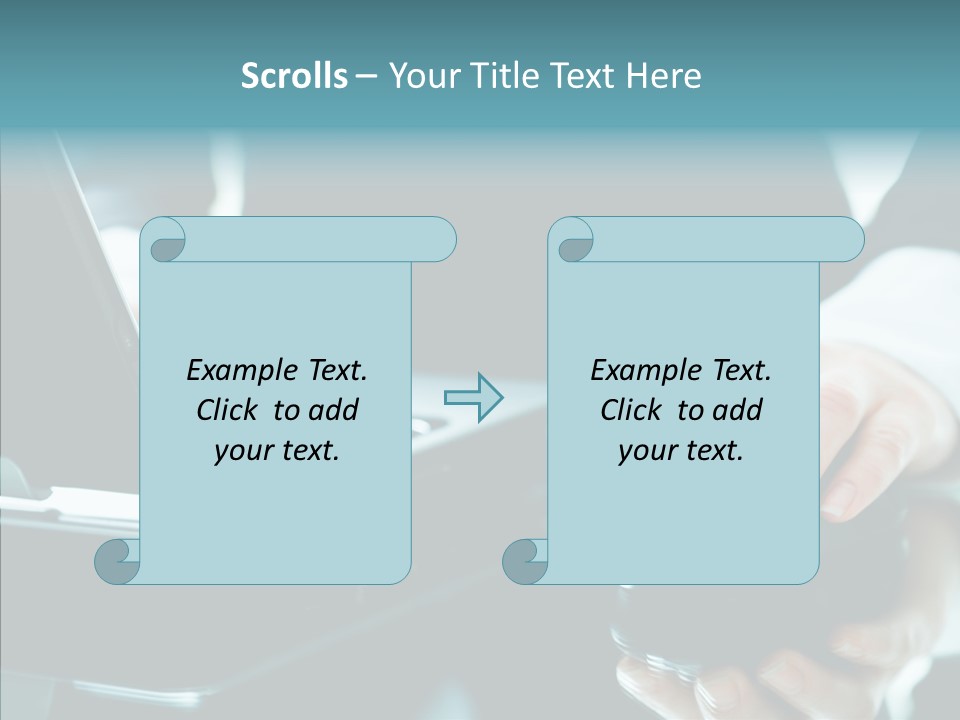 Scrolls – Your Title Text Here

Example Text. Click to add your text.

Example Text. Click to add your text.